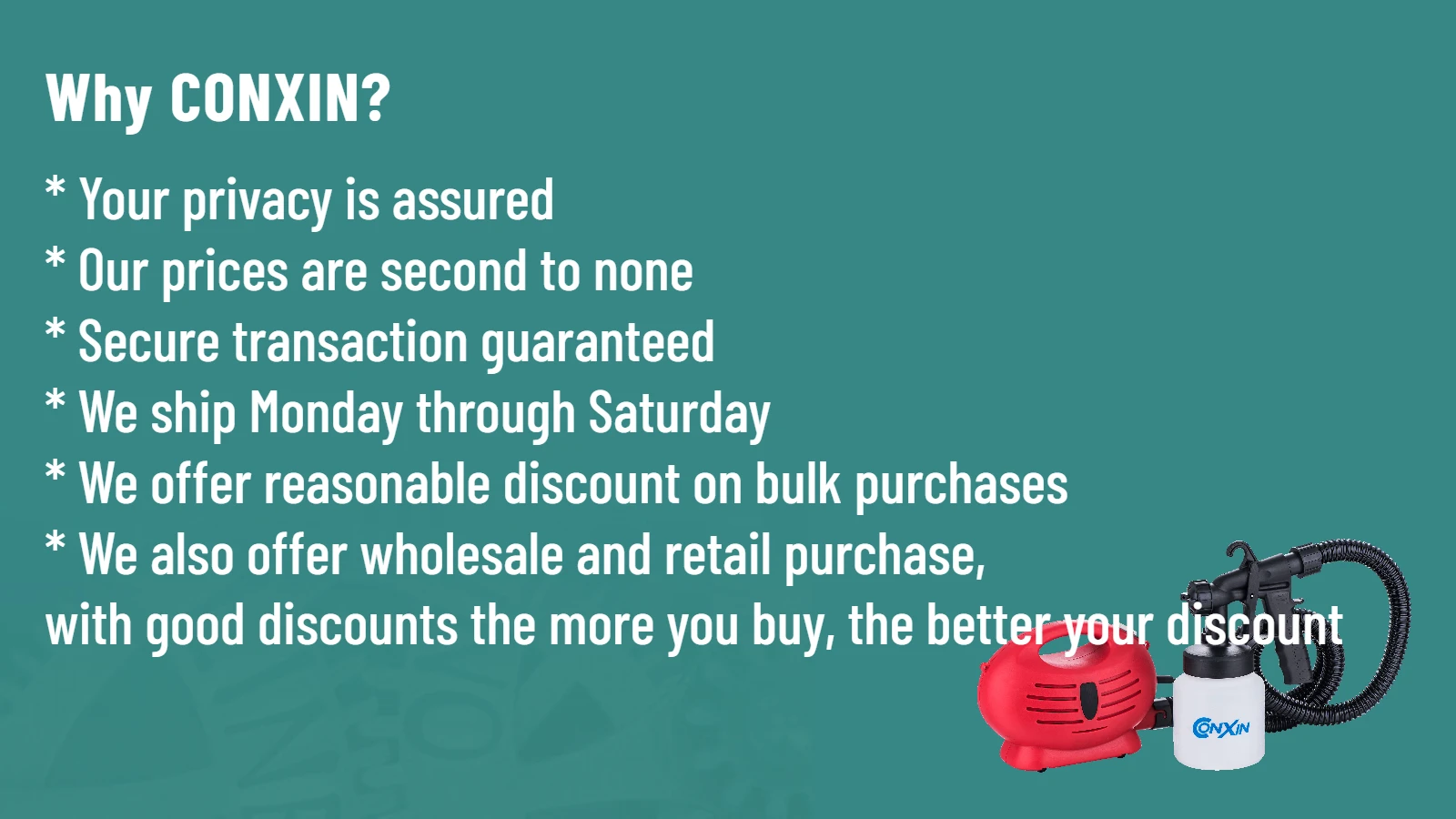 Why CONXIN?

* Your privacy is assured
* Our prices are second to none
* Secure transaction guaranteed
* We ship Monday through Saturday
* We offer reasonable discount on bulk purchases
* We also offer wholesale and retail purchase, with good discounts the more you buy, the better your discount

CONXIN